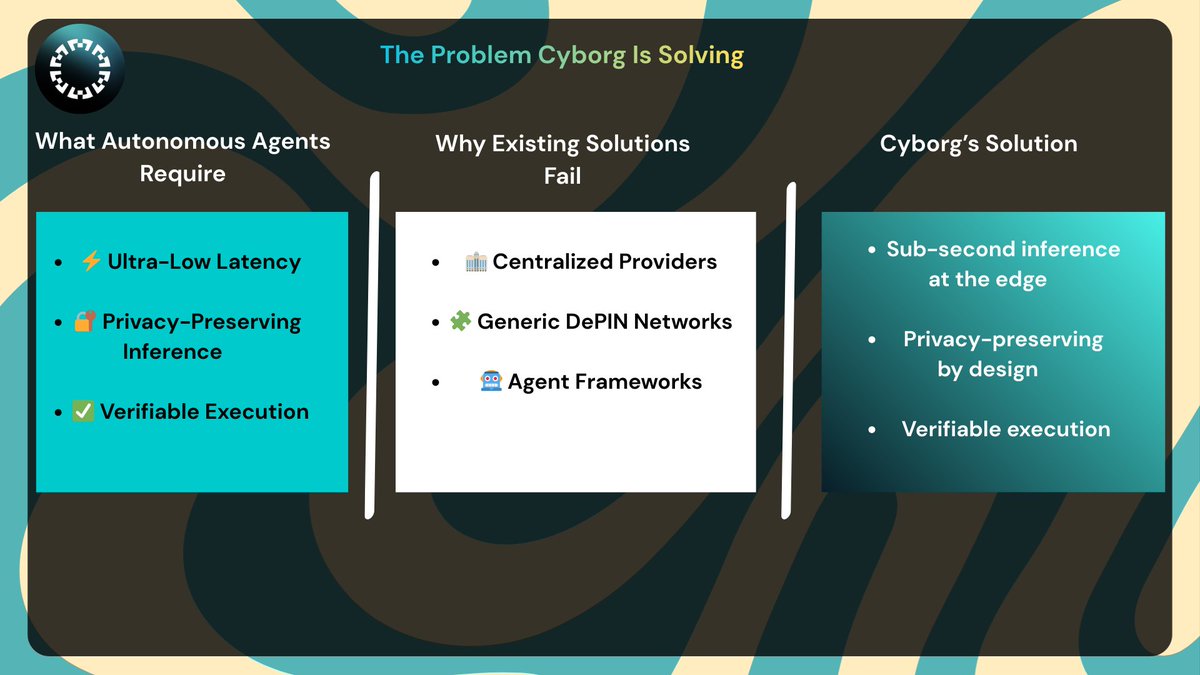 The Problem Cyborg Is Solving

What Autonomous Agents Require

- ⚡ Ultra-Low Latency
- 🔐 Privacy-Preserving Inference
- ✅ Verifiable Execution

Why Existing Solutions Fail

- 🏢 Centralized Providers
- 🧩 Generic DePIN Networks
- 🤖 Agent Frameworks

Cyborg's Solution

- Sub-second inference at the edge
- Privacy-preserving by design
- Verifiable execution